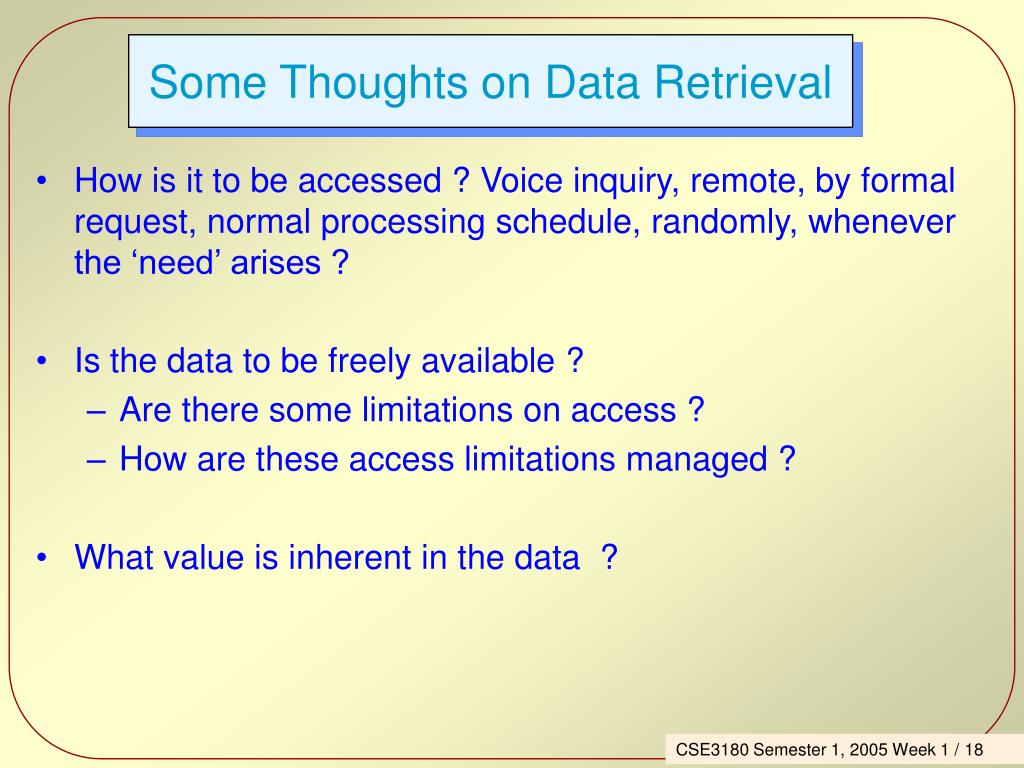 Some Thoughts on Data Retrieval

• How is it to be accessed ? Voice inquiry, remote, by formal request, normal processing schedule, randomly, whenever the ‘need’ arises ?

• Is the data to be freely available ?
– Are there some limitations on access ?
– How are these access limitations managed ?

• What value is inherent in the data ?

CSE3180 Semester 1, 2005 Week 1 / 18